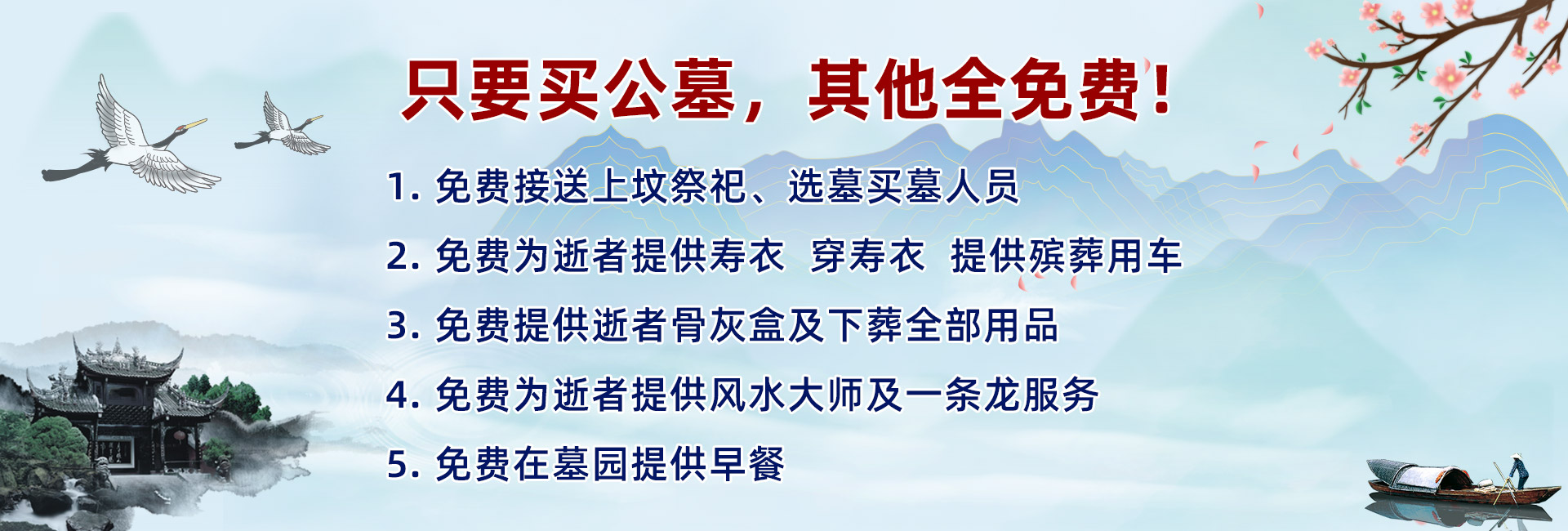 只要买公墓，其他全免费！

1. 免费接送上坟祭祀、选墓买墓人员

2. 免费为逝者提供寿衣 穿寿衣 提供殡葬用车

3. 免费提供逝者骨灰盒及下葬全部用品

4. 免费为逝者提供风水大师及一条龙服务

5. 免费在墓园提供早餐